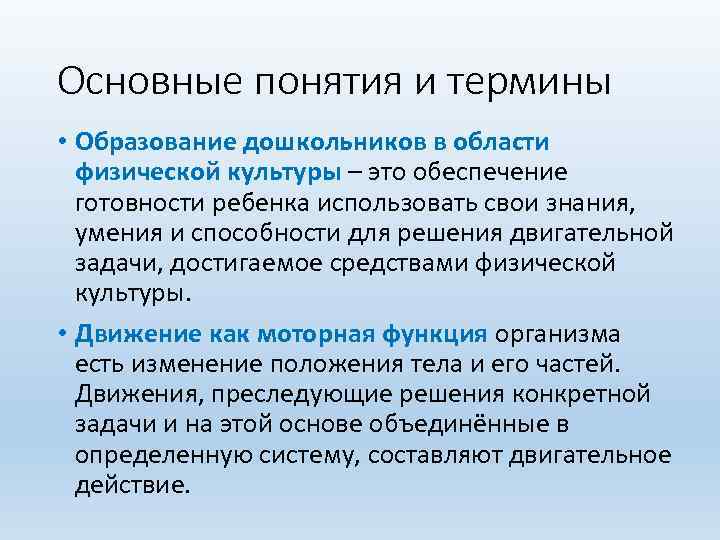 Основные понятия и термины

• Образование дошкольников в области физической культуры – это обеспечение готовности ребенка использовать свои знания, умения и способности для решения двигательной задачи, достигаемое средствами физической культуры.

• Движение как моторная функция организма есть изменение положения тела и его частей. Движения, преследующие решения конкретной задачи и на этой основе объединённые в определенную систему, составляют двигательное действие.